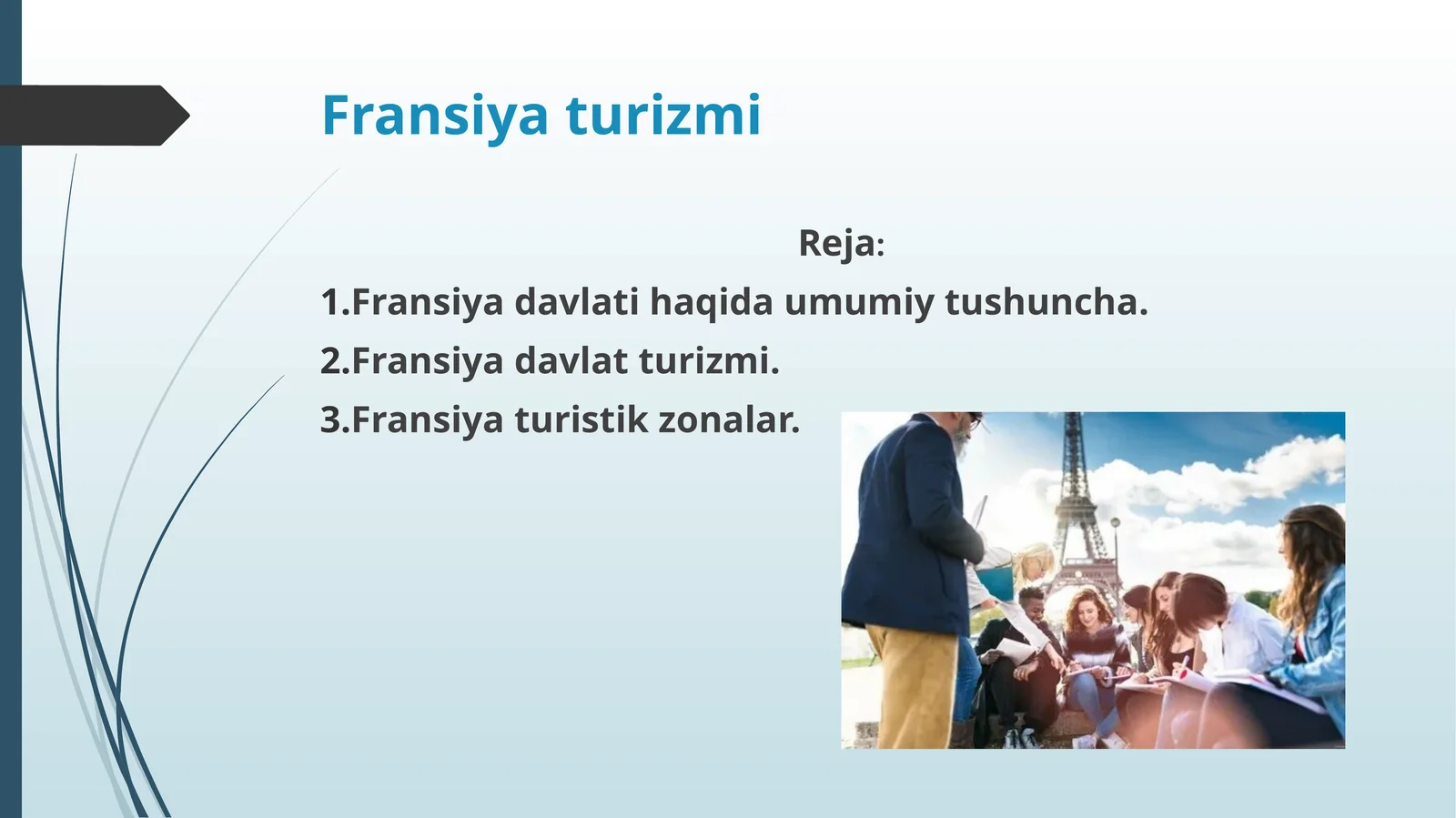 Fransiya turizmi

Reja:

1.Fransiya davlati haqida umumiy tushuncha.

2.Fransiya davlat turizmi.

3.Fransiya turistik zonalar.